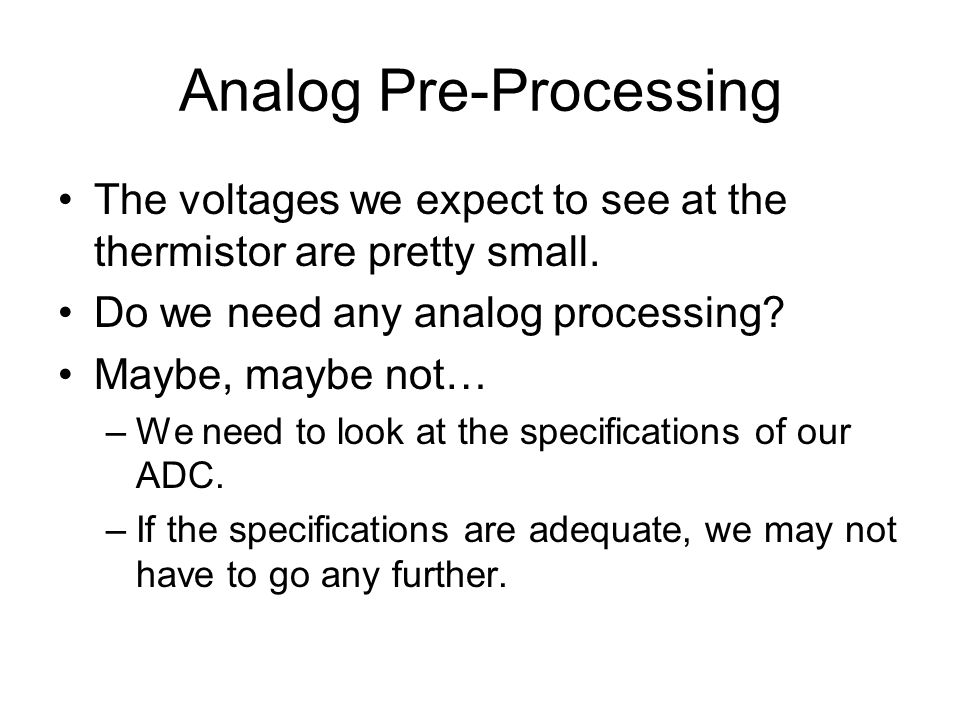 Analog Pre-Processing

• The voltages we expect to see at the thermistor are pretty small.
• Do we need any analog processing?
• Maybe, maybe not…
– We need to look at the specifications of our ADC.
– If the specifications are adequate, we may not have to go any further.